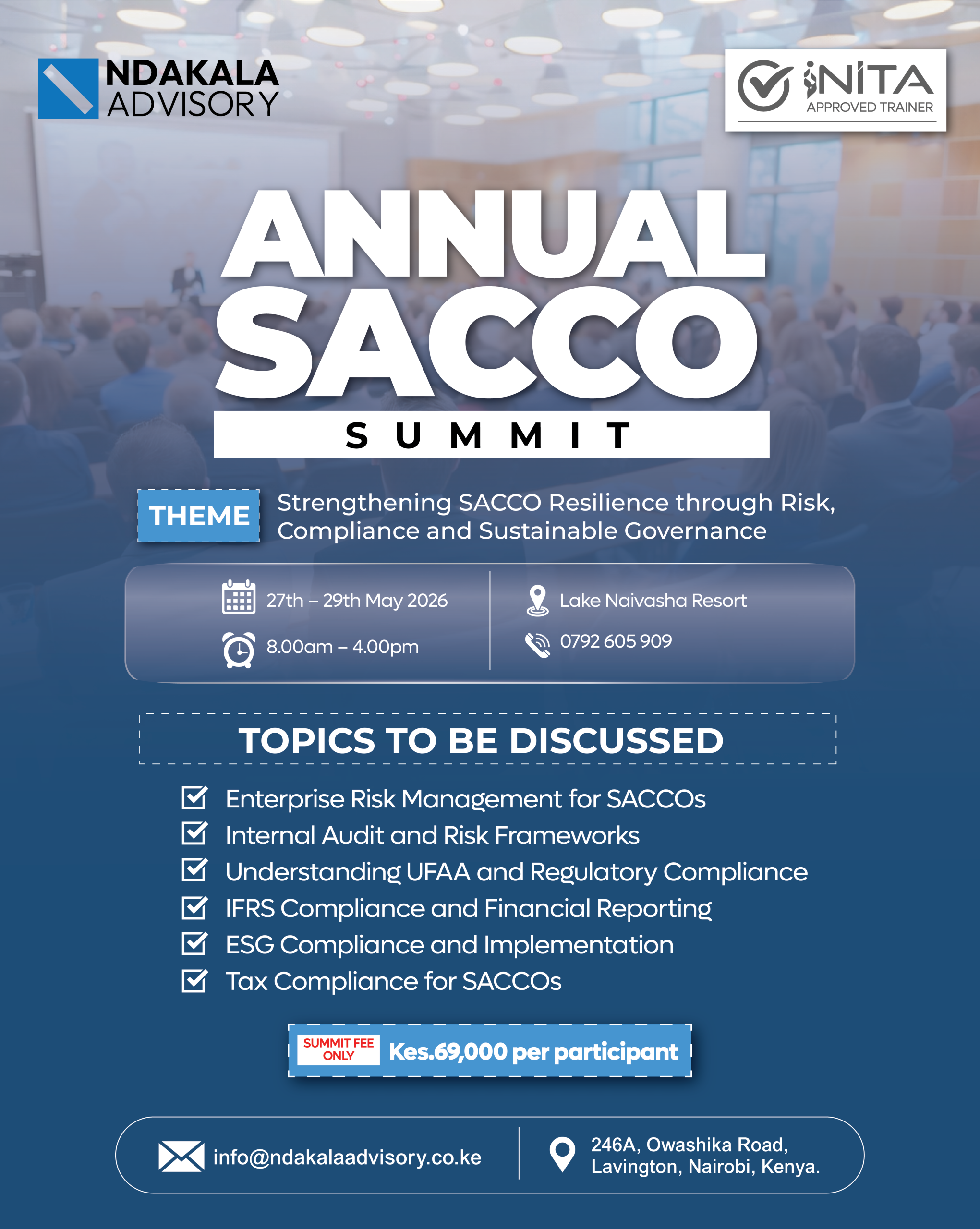 NDAKALA ADVISORY

NITA APPROVED TRAINER

ANNUAL SACCO SUMMIT

THEME Strengthening SACCO Resilience through Risk, Compliance and Sustainable Governance

27th – 29th May 2026

8.00am – 4.00pm

Lake Naivasha Resort

0792 605 909

TOPICS TO BE DISCUSSED

Enterprise Risk Management for SACCOs

Internal Audit and Risk Frameworks

Understanding UFAA and Regulatory Compliance

IFRS Compliance and Financial Reporting

ESG Compliance and Implementation

Tax Compliance for SACCOs

SUMMIT FEE ONLY Kes.69,000 per participant

info@ndakalaadvisory.co.ke

246A, Owashika Road, Lavington, Nairobi, Kenya.